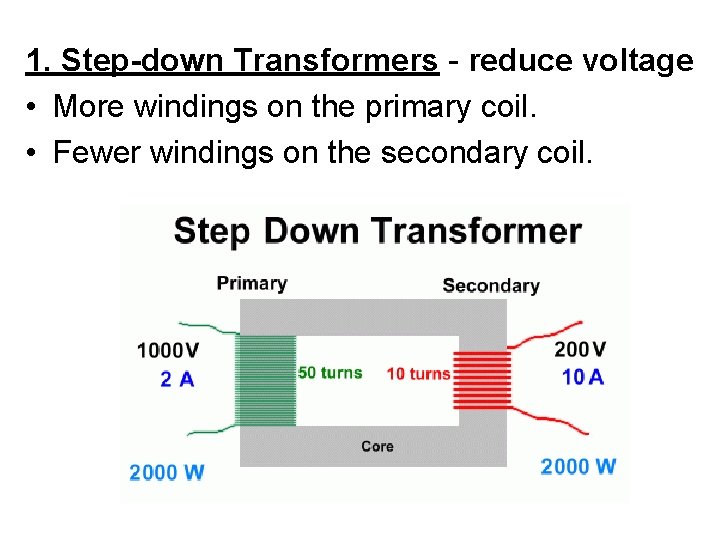 1. Step-down Transformers - reduce voltage

• More windings on the primary coil.

• Fewer windings on the secondary coil.

Step Down Transformer

Primary

Secondary

1000V
2 A

50 turns

10 turns

200V
10 A

Core

2000 W

2000 W